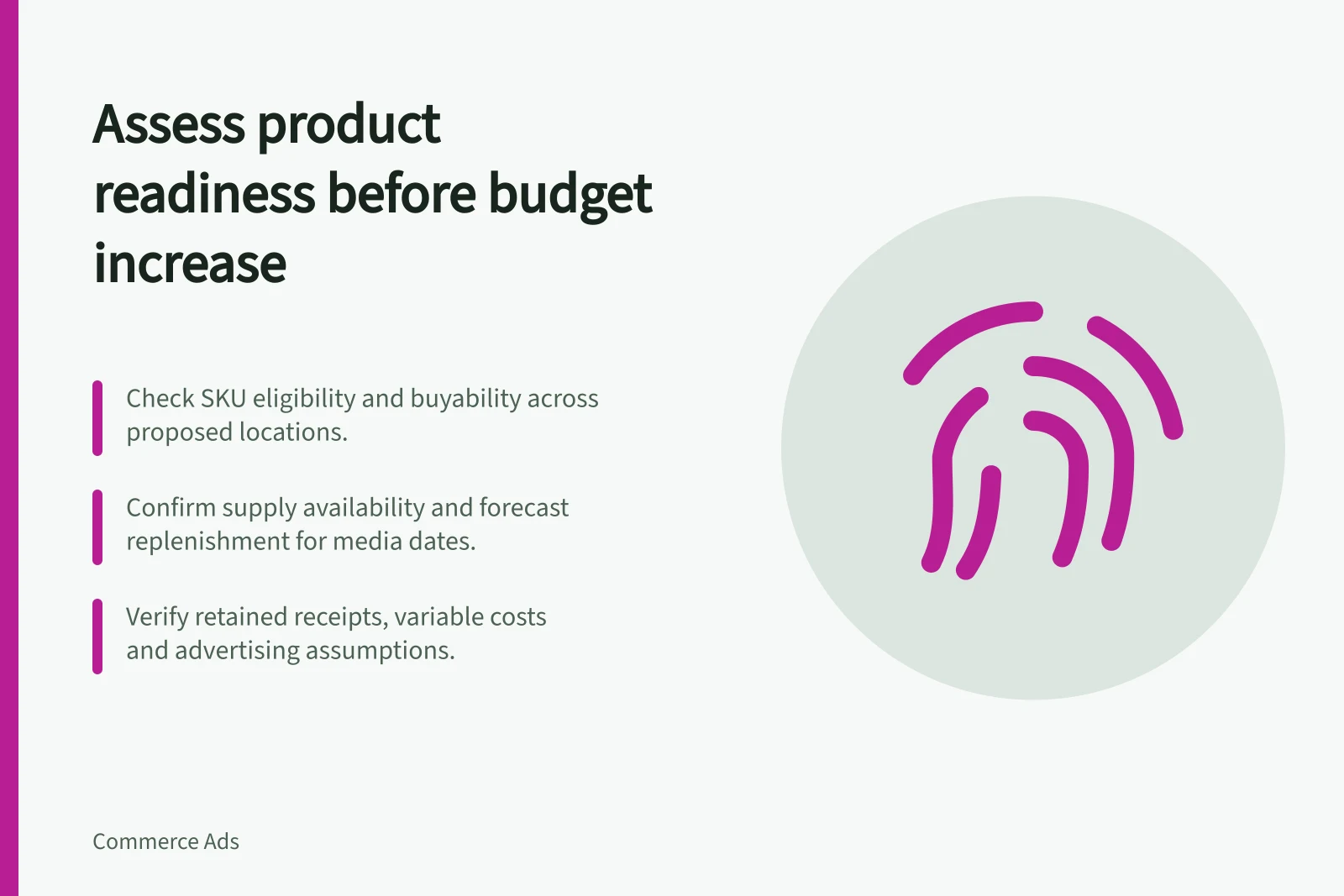 Assess product readiness before budget increase

Check SKU eligibility and buyability across proposed locations.

Confirm supply availability and forecast replenishment for media dates.

Verify retained receipts, variable costs and advertising assumptions.

Commerce Ads